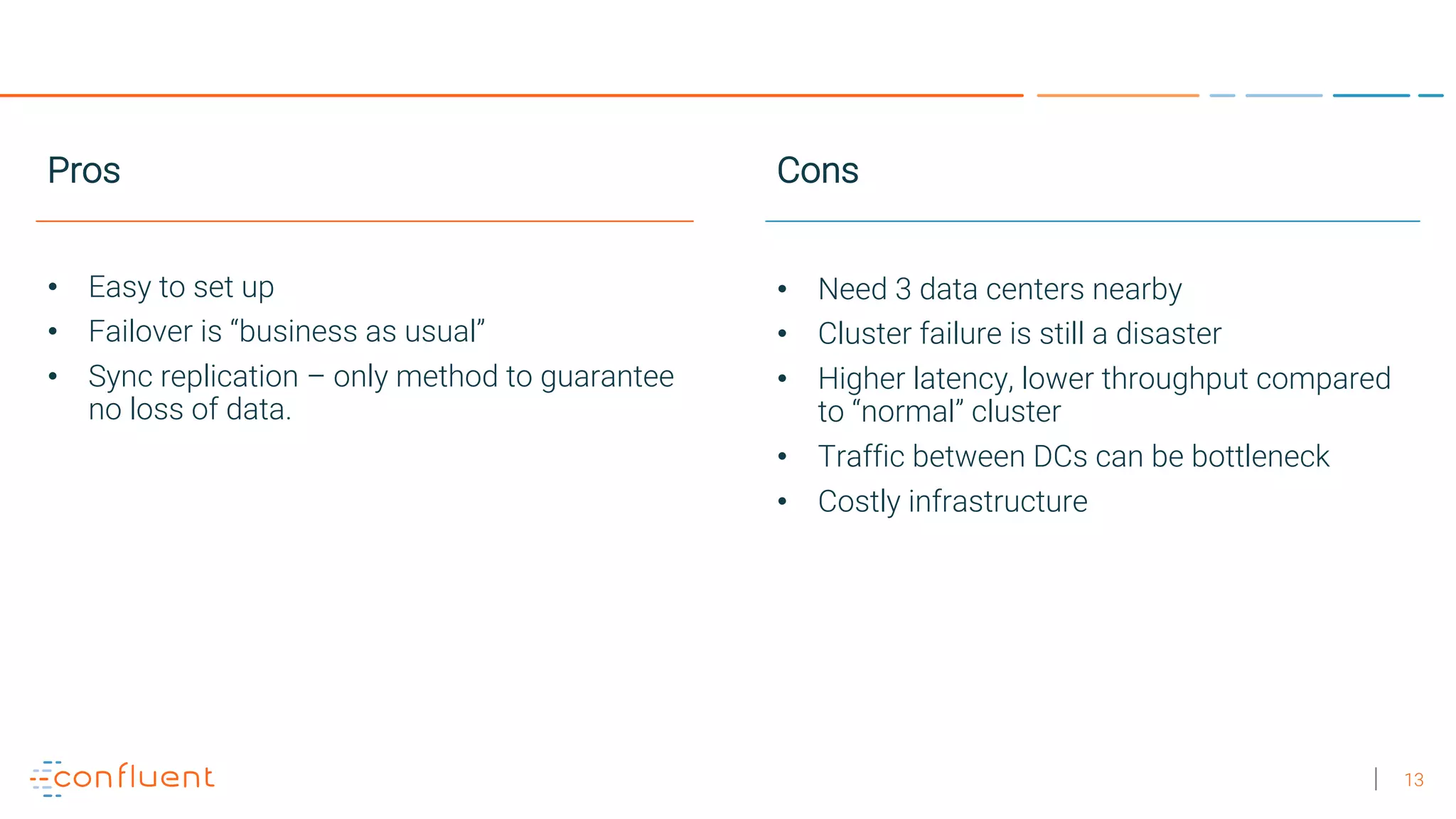 Pros

• Easy to set up
• Failover is “business as usual”
• Sync replication – only method to guarantee no loss of data.

Cons

• Need 3 data centers nearby
• Cluster failure is still a disaster
• Higher latency, lower throughput compared to “normal” cluster
• Traffic between DCs can be bottleneck
• Costly infrastructure

confluent

| 13